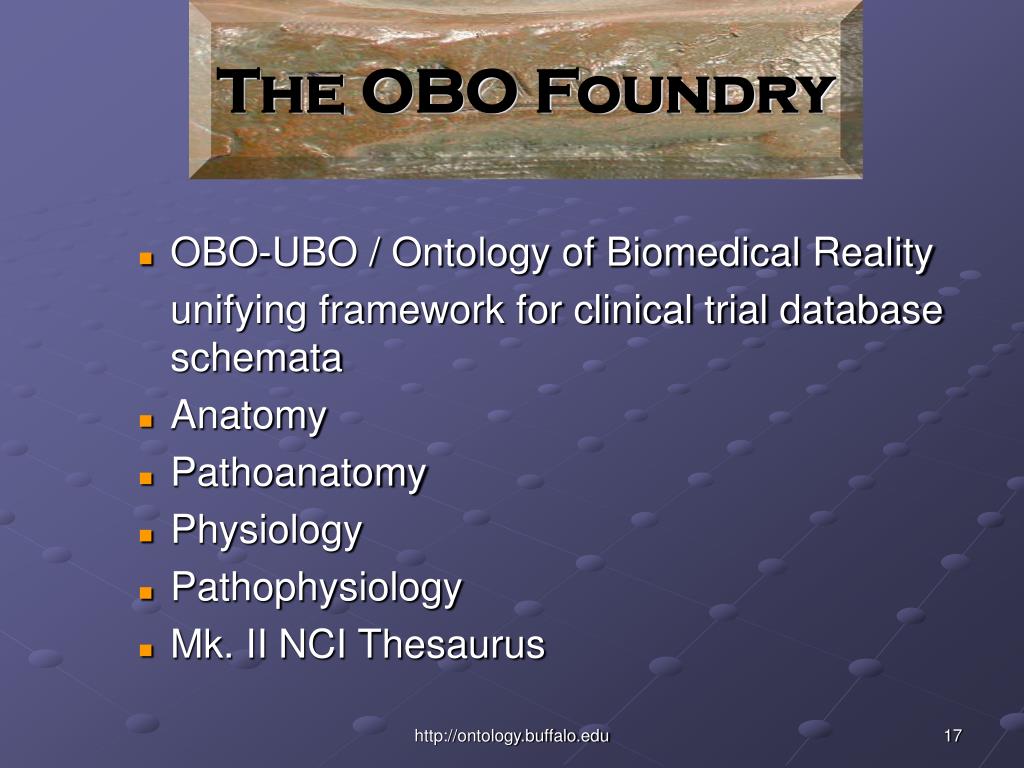 The OBO Foundry

- OBO-UBO / Ontology of Biomedical Reality

unifying framework for clinical trial database schemata

- Anatomy
- Pathoanatomy
- Physiology
- Pathophysiology
- Mk. II NCI Thesaurus

http://ontology.buffalo.edu

17